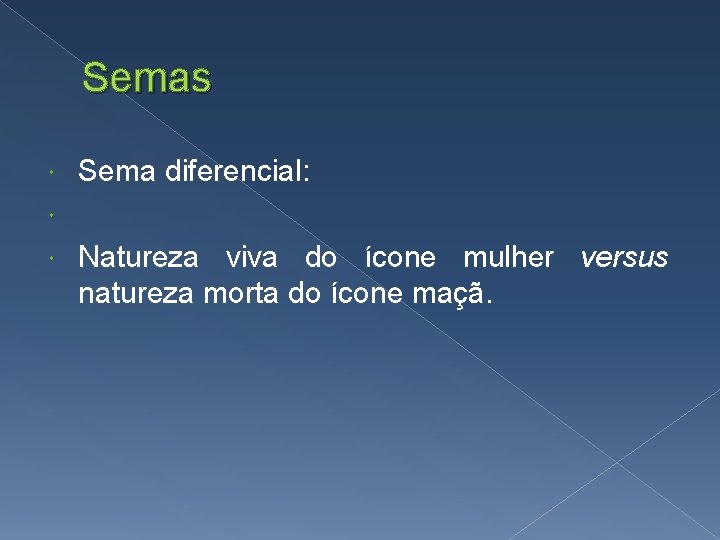 Semas

Sema diferencial:

Natureza viva do ícone mulher versus natureza morta do ícone maçã.